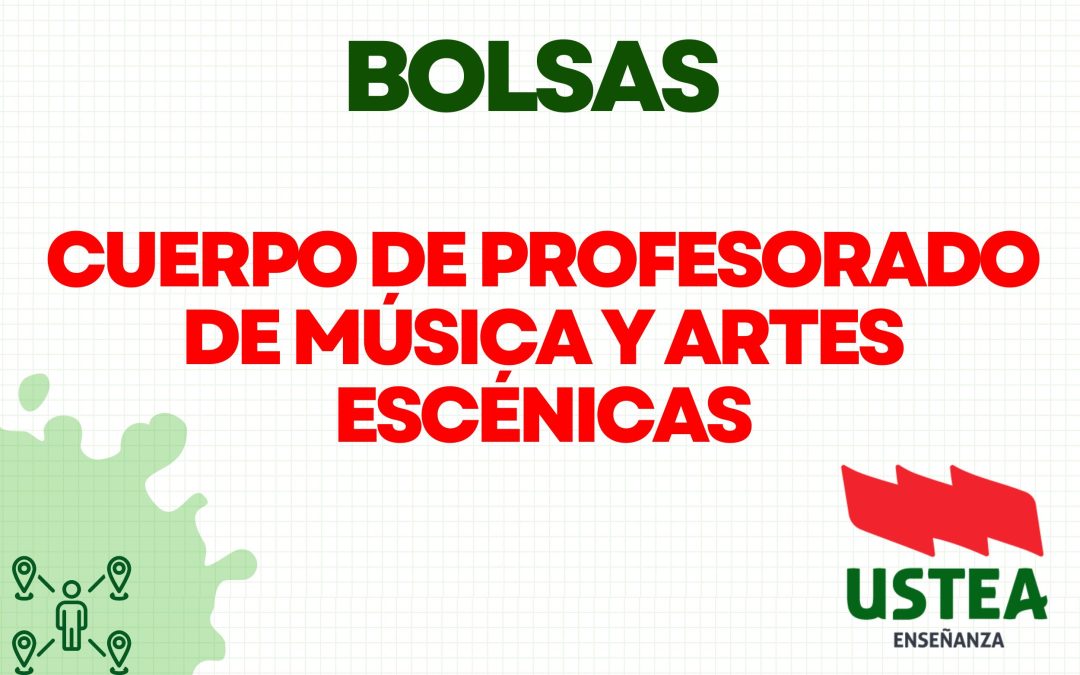 BOLSAS

CUERPO DE PROFESORADO DE MÚSICA Y ARTES ESCÉNICAS

USTEA
ENSEÑANZA